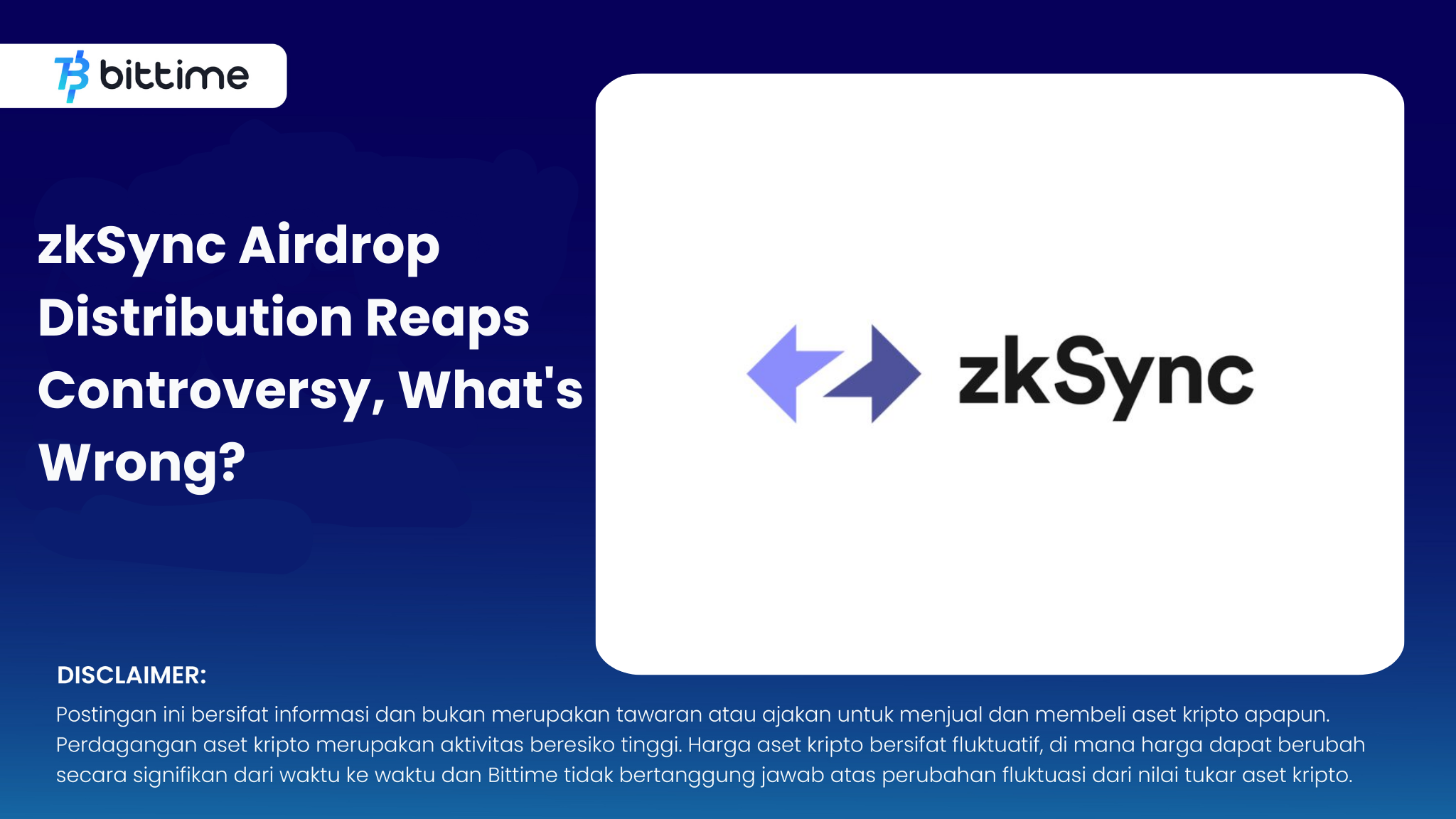 bittime

zkSync Airdrop Distribution Reaps Controversy, What's Wrong?

zkSync

DISCLAIMER:

Postingan ini bersifat informasi dan bukan merupakan tawaran atau ajakan untuk menjual dan membeli aset kripto apapun. Perdagangan aset kripto merupakan aktivitas beresiko tinggi. Harga aset kripto bersifat fluktuatif, di mana harga dapat berubah secara signifikan dari waktu ke waktu dan Bittime tidak bertanggung jawab atas perubahan fluktuasi dari nilai tukar aset kripto.